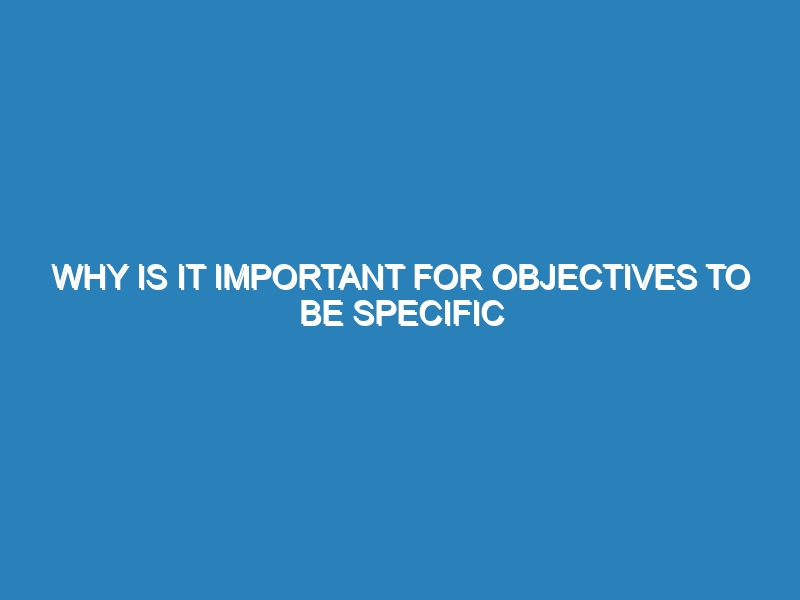 WHY IS IT IMPORTANT FOR OBJECTIVES TO BE SPECIFIC